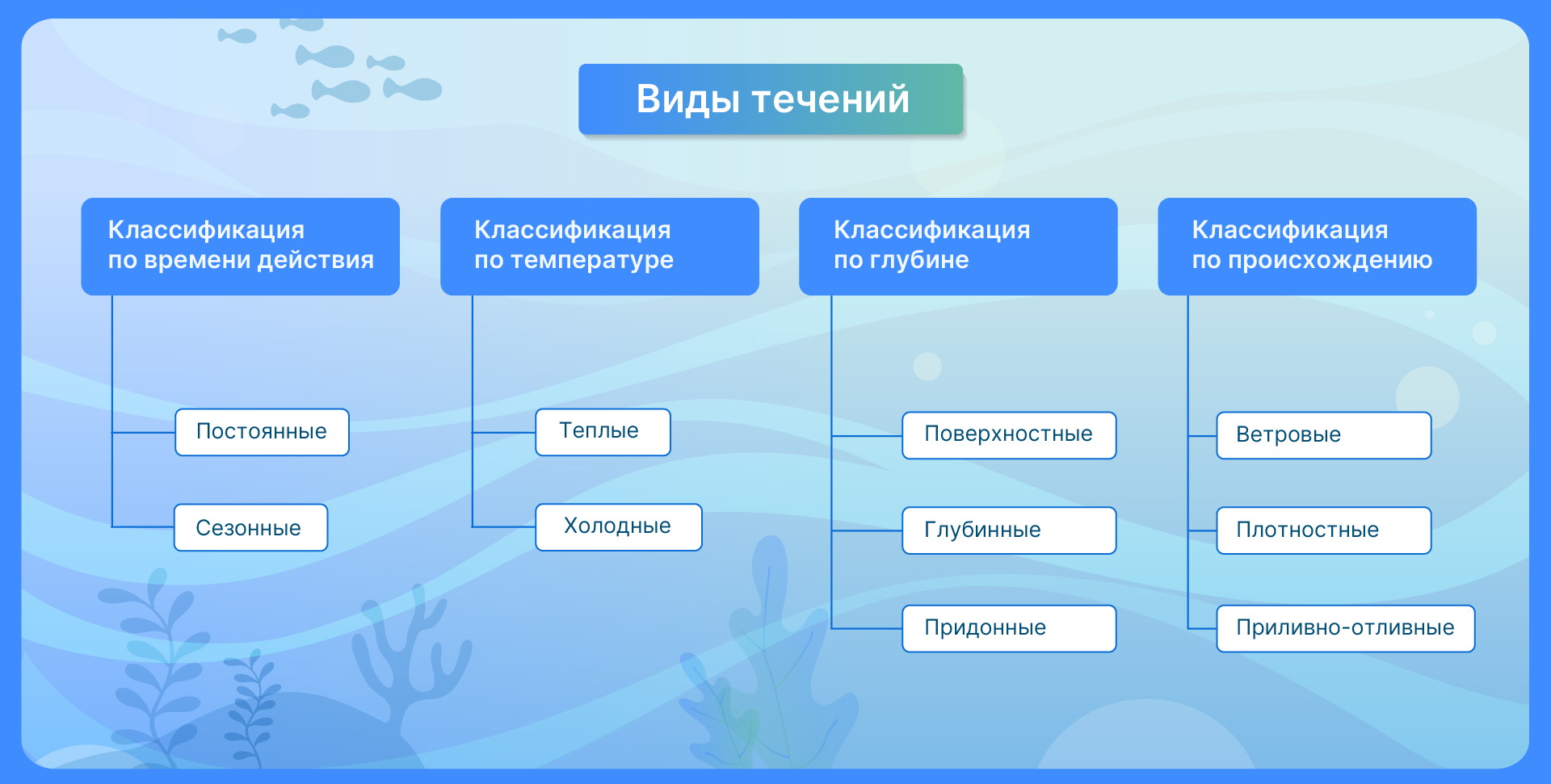 Виды течений

Классификация по времени действия

Постоянные

Сезонные

Классификация по температуре

Теплые

Холодные

Классификация по глубине

Поверхностные

Глубинные

Придонные

Классификация по происхождению

Ветровые

Плотностные

Приливно-отливные